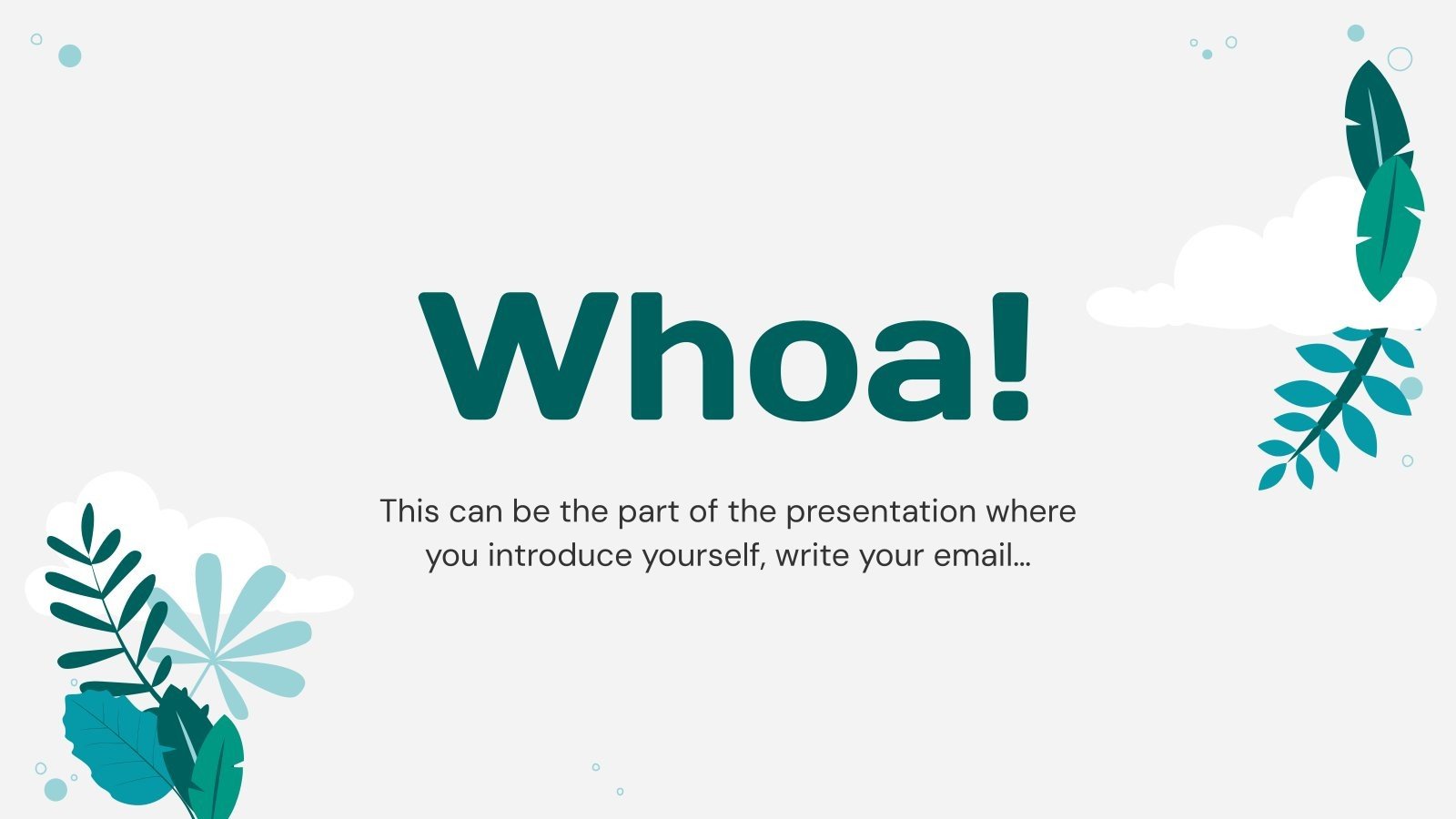 Whoa!

This can be the part of the presentation where you introduce yourself, write your email…